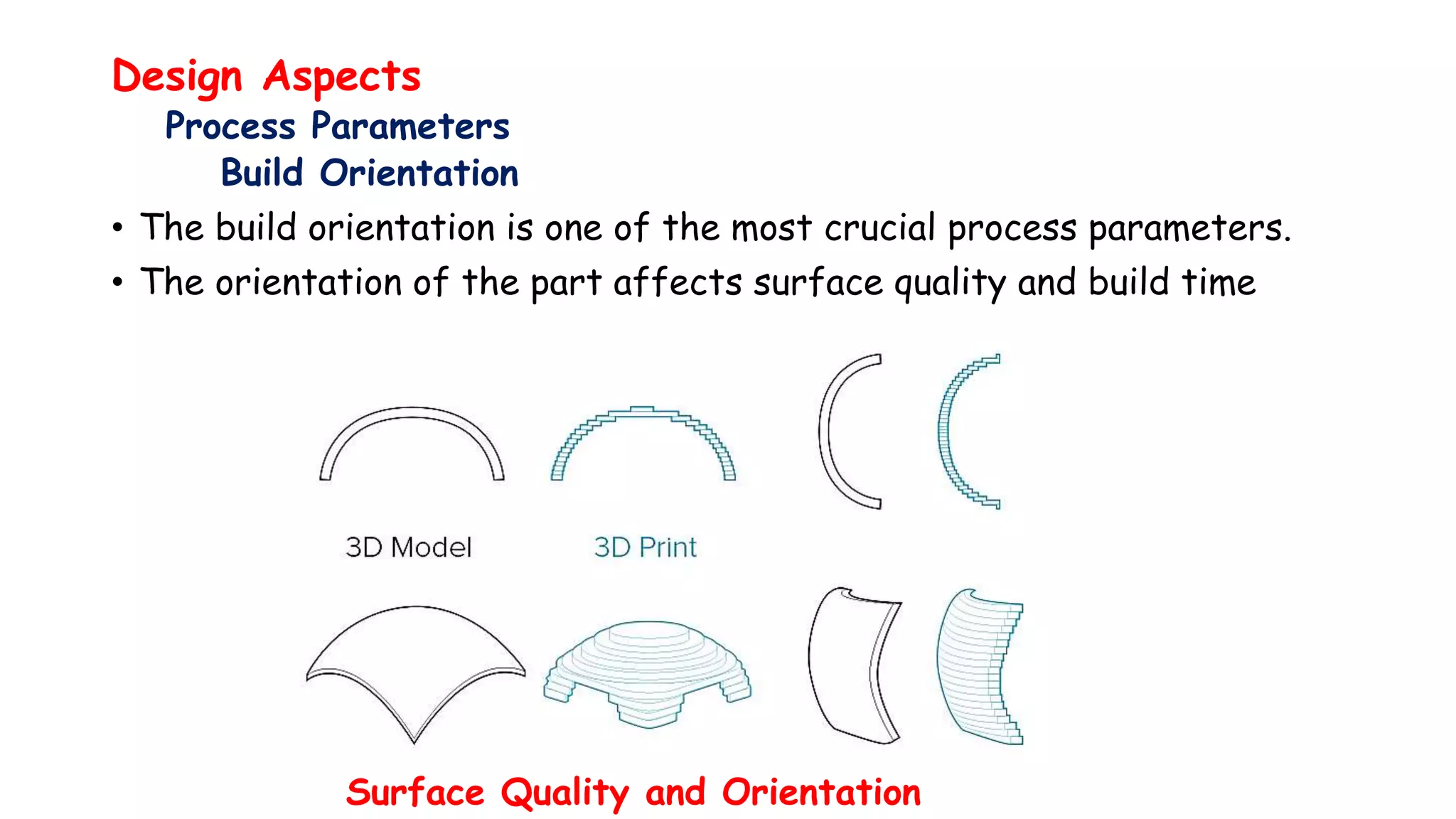 Design Aspects

Process Parameters

Build Orientation

• The build orientation is one of the most crucial process parameters.

• The orientation of the part affects surface quality and build time

3D Model

3D Print

Surface Quality and Orientation